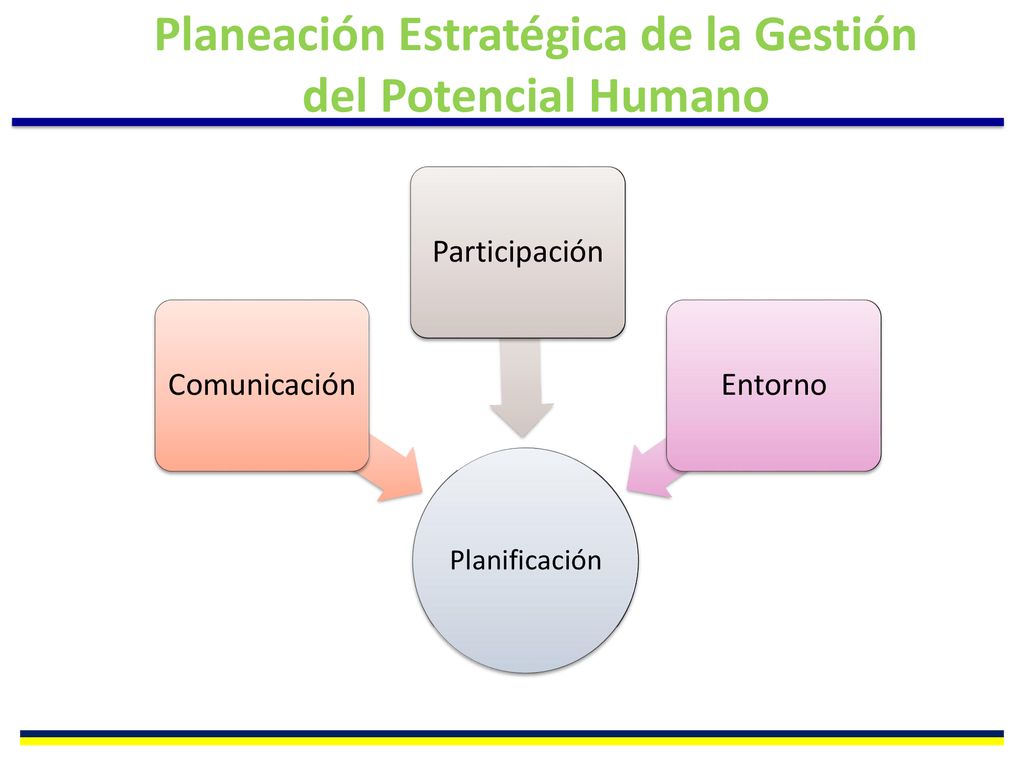 Planeación Estratégica de la Gestión del Potencial Humano

Participación

Comunicación

Entorno

Planificación